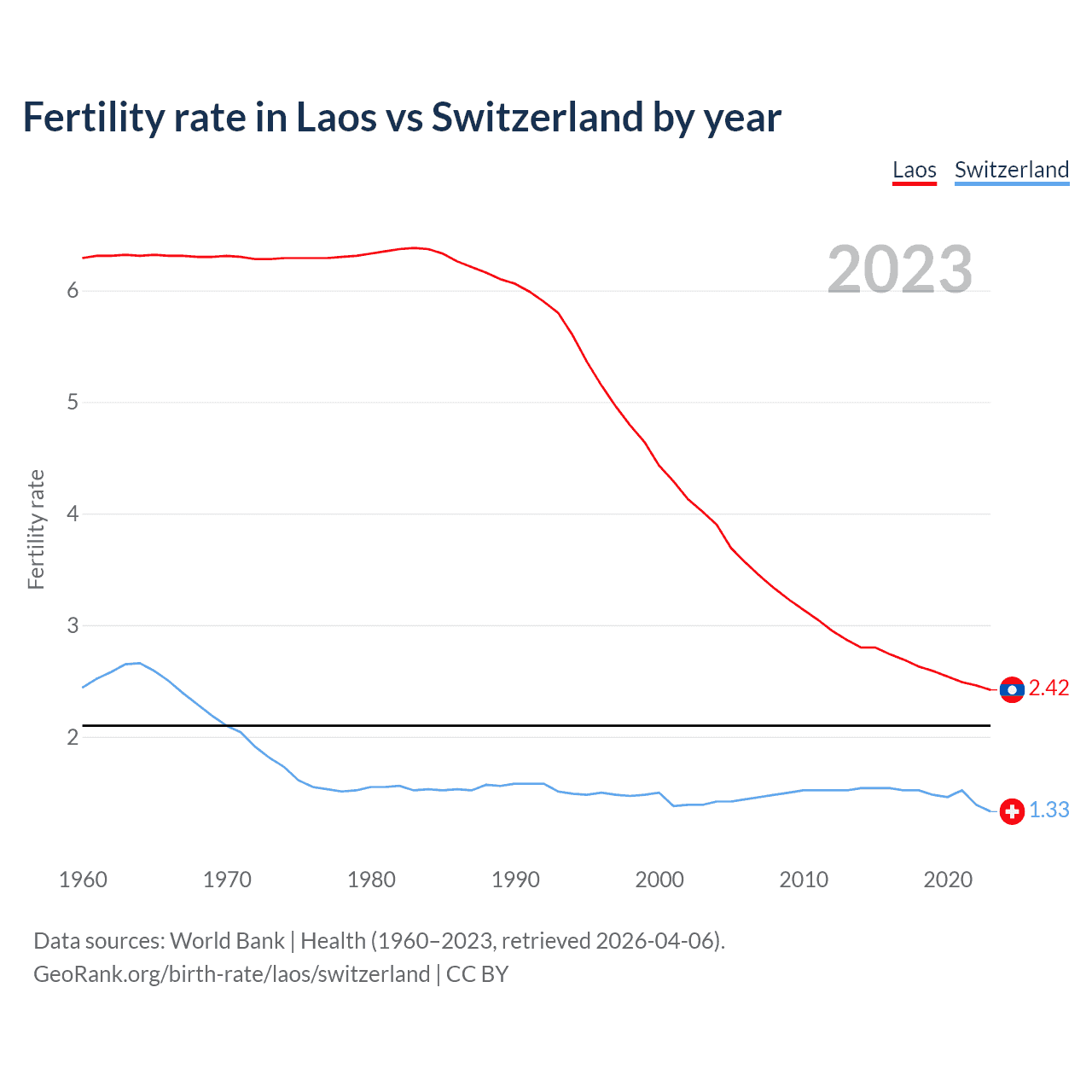 Fertility rate in Laos vs Switzerland by year

Laos Switzerland

2023

Fertility rate

6
5
4
3
2

2.42
1.33

1960 1970 1980 1990 2000 2010 2020

Data sources: World Bank | Health (1960–2023, retrieved 2026-04-06).
GeoRank.org/birth-rate/laos/switzerland | CC BY